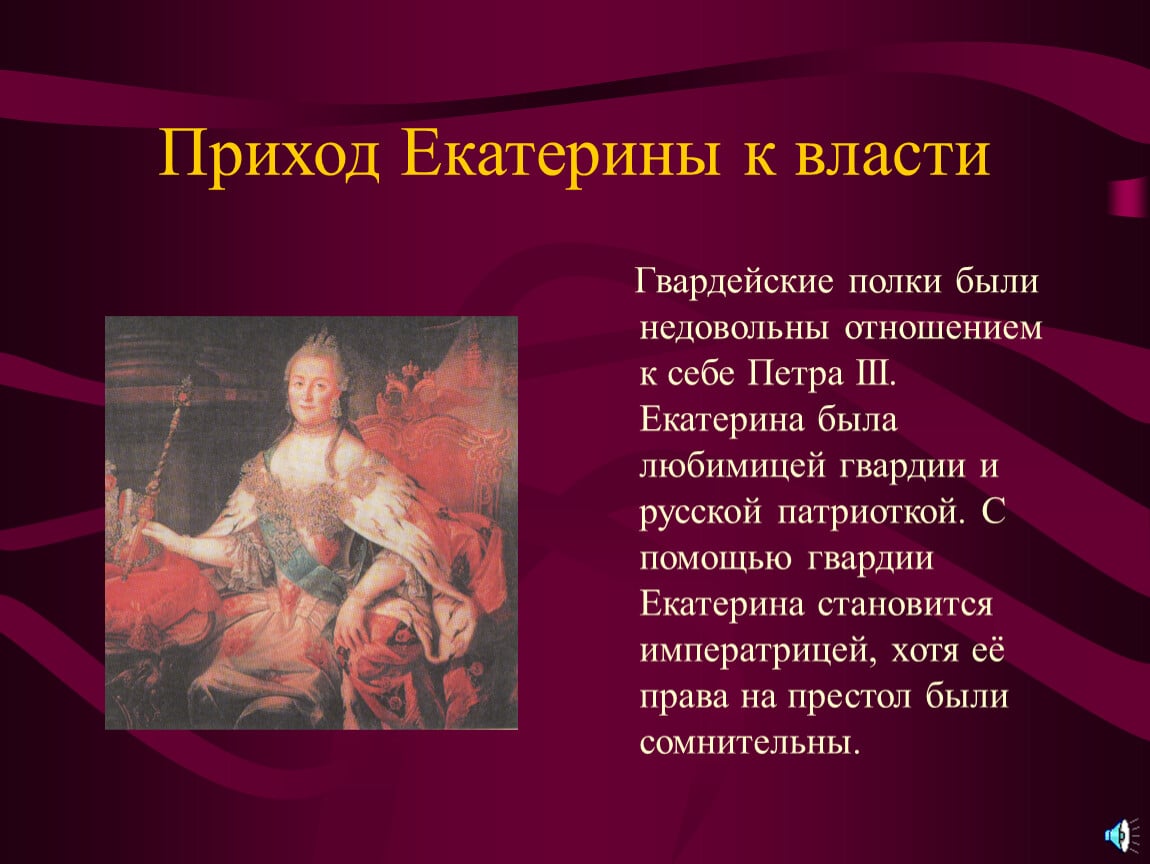 Приход Екатерины к власти

Гвардейские полки были недовольны отношением к себе Петра III. Екатерина была любимицей гвардии и русской патриоткой. С помощью гвардии Екатерина становится императрицей, хотя её права на престол были сомнительны.